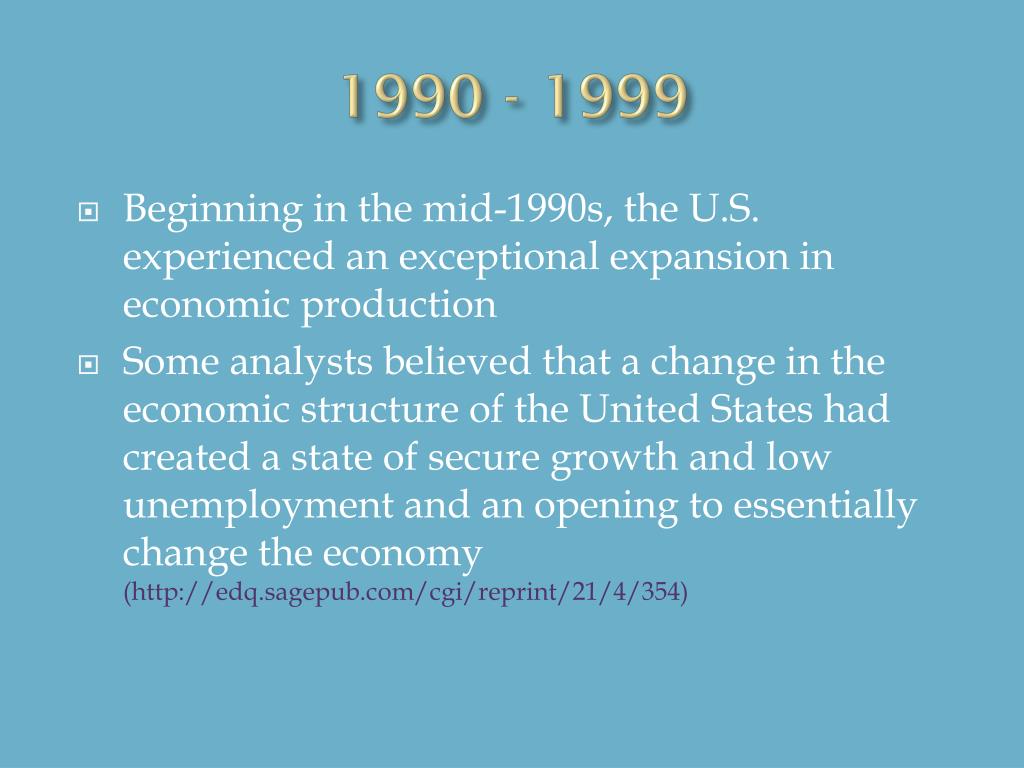 1990 - 1999

Beginning in the mid-1990s, the U.S. experienced an exceptional expansion in economic production

Some analysts believed that a change in the economic structure of the United States had created a state of secure growth and low unemployment and an opening to essentially change the economy (http://edq.sagepub.com/cgi/reprint/21/4/354)